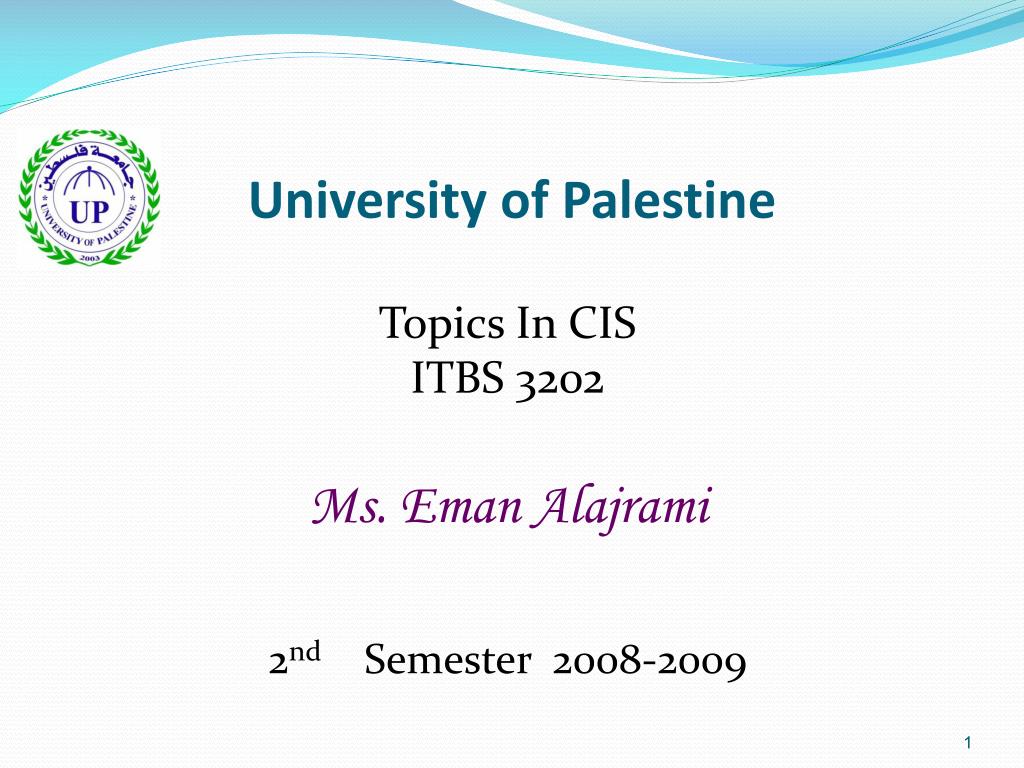 جامعة فلسطين
UP
UNIVERSITY OF PALESTINE
2003

University of Palestine

Topics In CIS
ITBS 3202

Ms. Eman Alajrami

2nd Semester 2008-2009

1